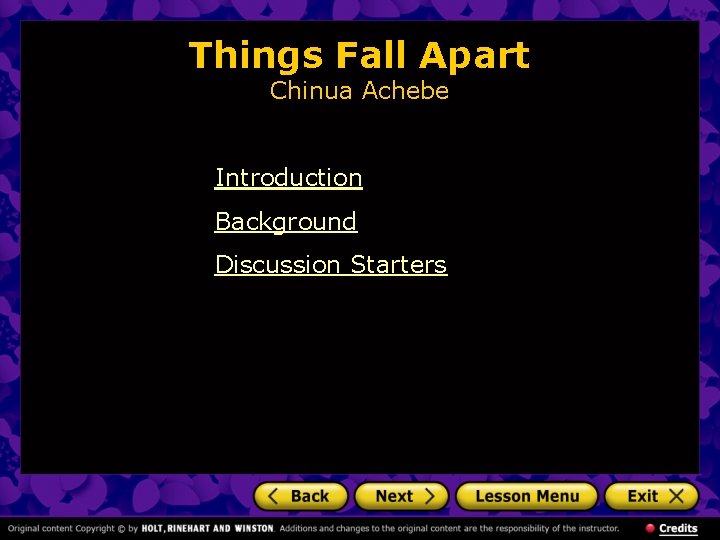 Things Fall Apart
Chinua Achebe

Introduction

Background

Discussion Starters

Back Next Lesson Menu Exit

Original content Copyright © by HOLT, RINEHART AND WINSTON. Additions and changes to the original content are the responsibility of the instructor. Credits